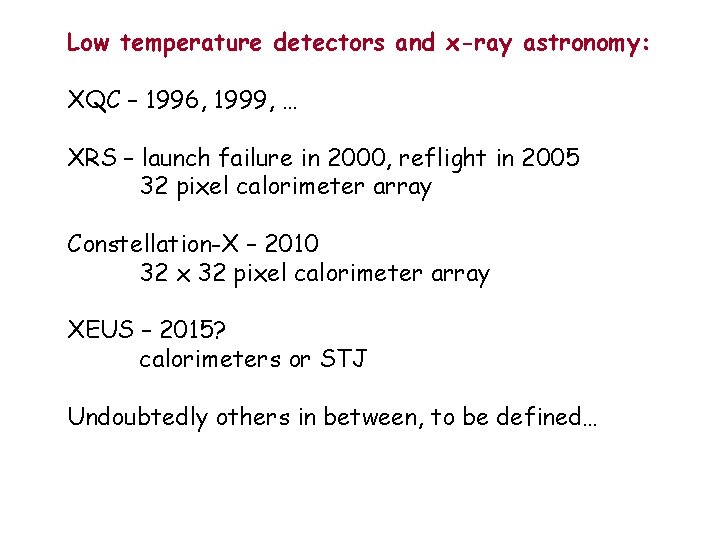 Low temperature detectors and x-ray astronomy:

XQC – 1996, 1999, …

XRS – launch failure in 2000, reflight in 2005
32 pixel calorimeter array

Constellation-X – 2010
32 x 32 pixel calorimeter array

XEUS – 2015?
calorimeters or STJ

Undoubtedly others in between, to be defined…